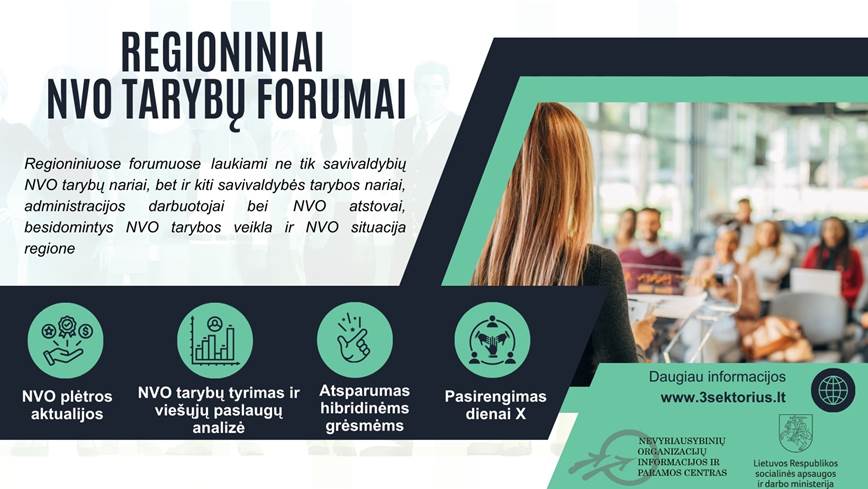 REGIONINIAI NVO TARYBŲ FORUMAI

Regioniniuose forumuose laukiami ne tik savivaldybių NVO tarybų nariai, bet ir kiti savivaldybės tarybos nariai, administracijos darbuotojai bei NVO atstovai, besidomintys NVO tarybos veikla ir NVO situacija regione

NVO plėtros aktualijos

NVO tarybų tyrimas ir viešųjų paslaugų analizė

Atsparumas hibridinėms grėsmėms

Pasirengimas dienai X

Daugiau informacijos
www.3sektorius.lt

NEVYRIAUSYBINIŲ ORGANIZACIJŲ INFORMACIJOS IR PARAMOS CENTRAS

Lietuvos Respublikos socialinės apsaugos ir darbo ministerija